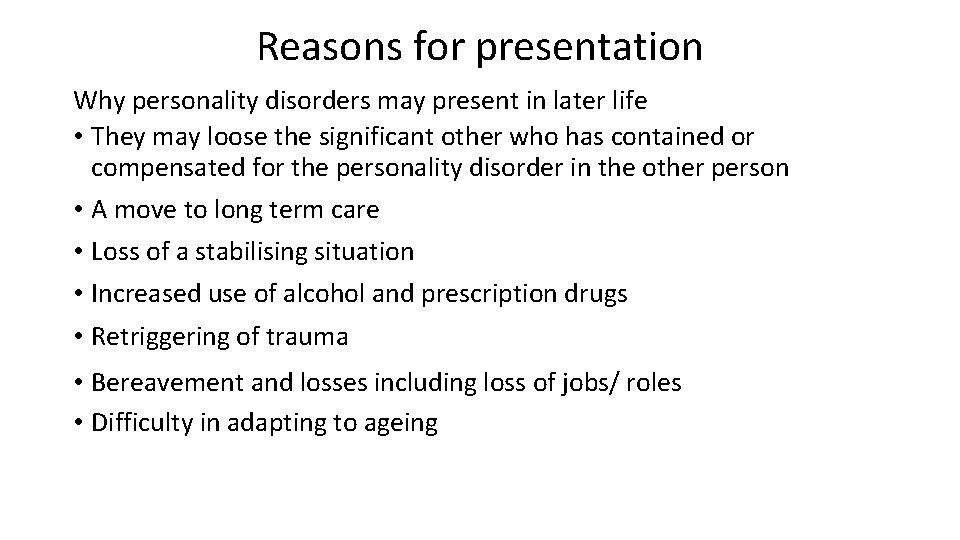 Reasons for presentation

Why personality disorders may present in later life
• They may loose the significant other who has contained or compensated for the personality disorder in the other person
• A move to long term care
• Loss of a stabilising situation
• Increased use of alcohol and prescription drugs
• Retriggering of trauma
• Bereavement and losses including loss of jobs/ roles
• Difficulty in adapting to ageing